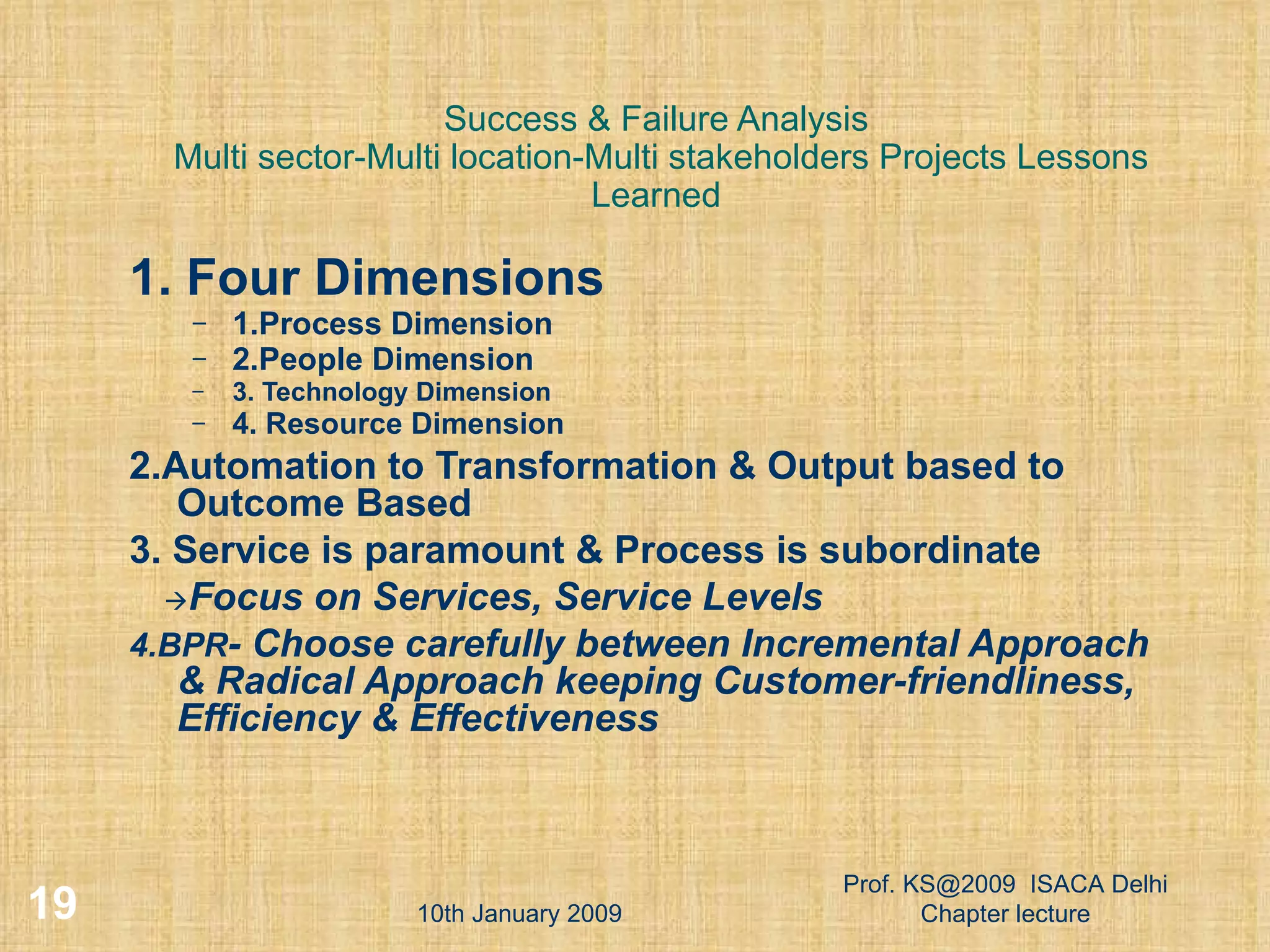 Success & Failure Analysis
Multi sector-Multi location-Multi stakeholders Projects Lessons Learned

1. Four Dimensions
– 1.Process Dimension
– 2.People Dimension
– 3. Technology Dimension
– 4. Resource Dimension

2.Automation to Transformation & Output based to Outcome Based

3. Service is paramount & Process is subordinate
→Focus on Services, Service Levels

4.BPR- Choose carefully between Incremental Approach & Radical Approach keeping Customer-friendliness, Efficiency & Effectiveness

19

10th January 2009

Prof. KS@2009 ISACA Delhi Chapter lecture